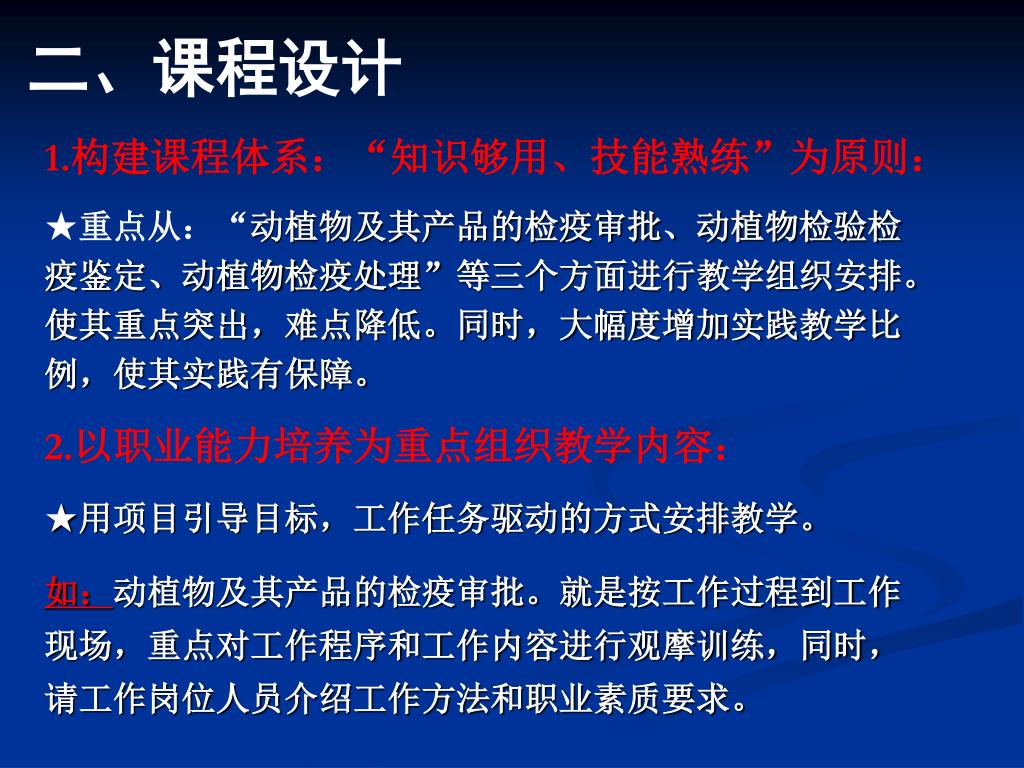 二、课程设计

1.构建课程体系：“知识够用、技能熟练”为原则：

★重点从：“动植物及其产品的检疫审批、动植物检验检疫鉴定、动植物检疫处理”等三个方面进行教学组织安排。使其重点突出，难点降低。同时，大幅度增加实践教学比例，使其实践有保障。

2.以职业能力培养为重点组织教学内容：

★用项目引导目标，工作任务驱动的方式安排教学。

如：动植物及其产品的检疫审批。就是按工作过程到工作现场，重点对工作程序和工作内容进行观摩训练，同时，请工作岗位人员介绍工作方法和职业素质要求。